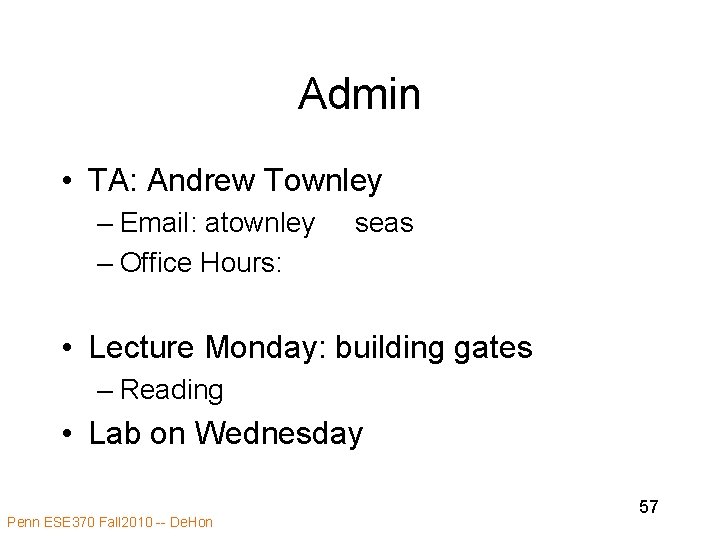 Admin

• TA: Andrew Townley
– Email: atownley seas
– Office Hours:

• Lecture Monday: building gates
– Reading
• Lab on Wednesday

57

Penn ESE370 Fall2010 -- DeHon